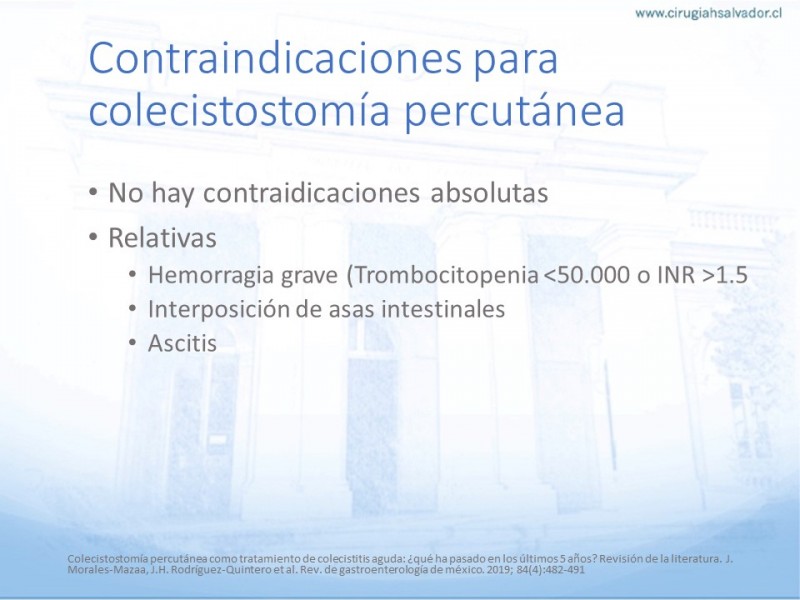 www.cirugiahsalvador.cl

Contraindicaciones para colecistostomía percutánea

• No hay contraidicaciones absolutas
• Relativas
  • Hemorragia grave (Trombocitopenia <50.000 o INR >1.5
  • Interposición de asas intestinales
  • Ascitis

Colecistostomía percutánea como tratamiento de colecistitis aguda: ¿qué ha pasado en los últimos 5 años? Revisión de la literatura. J. Morales-Mazaa, J.H. Rodríguez-Quintero et al. Rev. de gastroenterología de méxico. 2019; 84(4):482-491